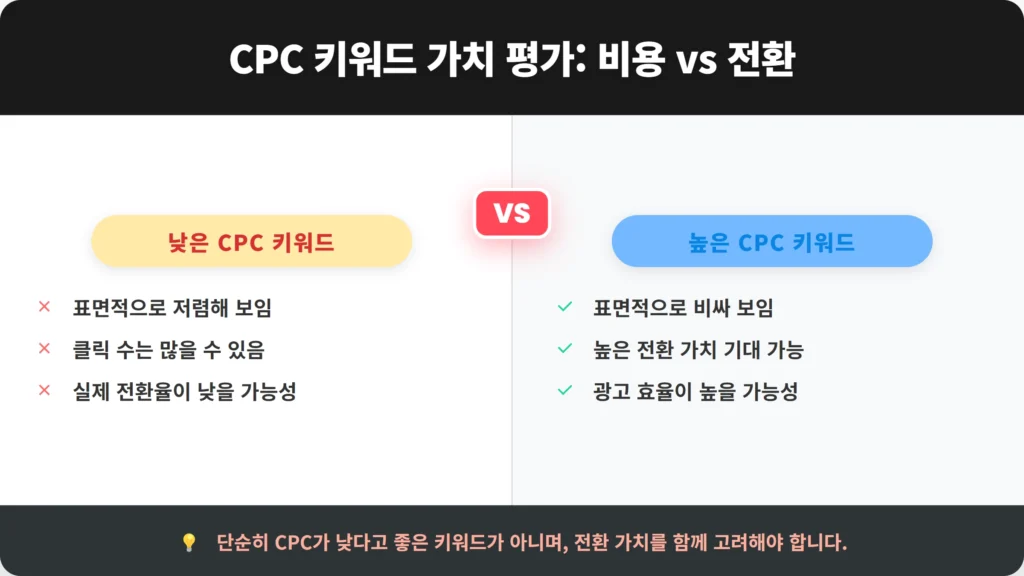 CPC 키워드 가치 평가: 비용 vs 전환

VS

낮은 CPC 키워드

× 표면적으로 저렴해 보임
× 클릭 수는 많을 수 있음
× 실제 전환율이 낮을 가능성

높은 CPC 키워드

✓ 표면적으로 비싸 보임
✓ 높은 전환 가치 기대 가능
✓ 광고 효율이 높을 가능성

💡 단순히 CPC가 낮다고 좋은 키워드가 아니며, 전환 가치를 함께 고려해야 합니다.